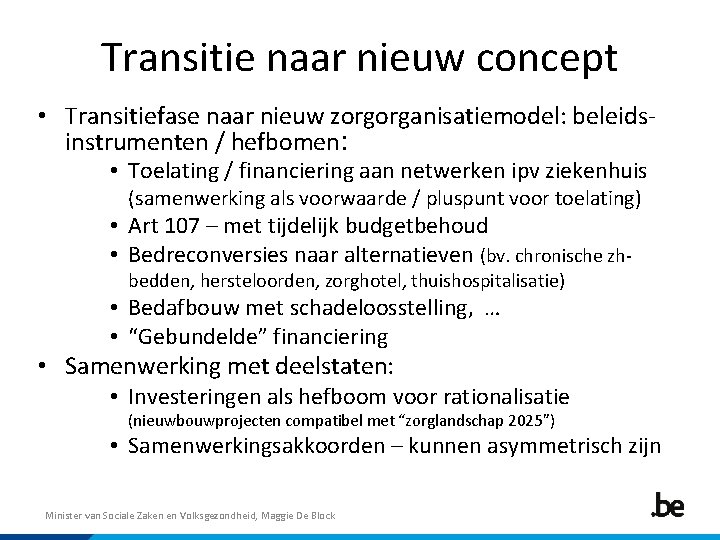 Transitie naar nieuw concept

• Transitiefase naar nieuw zorgorganisatiemodel: beleidsinstrumenten / hefbomen:
  • Toelating / financiering aan netwerken ipv ziekenhuis (samenwerking als voorwaarde / pluspunt voor toelating)
  • Art 107 – met tijdelijk budgetbehoud
  • Bedreconversies naar alternatieven (bv. chronische zh-bedden, hersteloorden, zorghotel, thuishospitalisatie)
  • Bedafbouw met schadeloosstelling, …
  • "Gebundelde" financiering
• Samenwerking met deelstaten:
  • Investeringen als hefboom voor rationalisatie (nieuwbouwprojecten compatibel met "zorglandschap 2025")
  • Samenwerkingsakkoorden – kunnen asymmetrisch zijn

Minister van Sociale Zaken en Volksgezondheid, Maggie De Block

.be